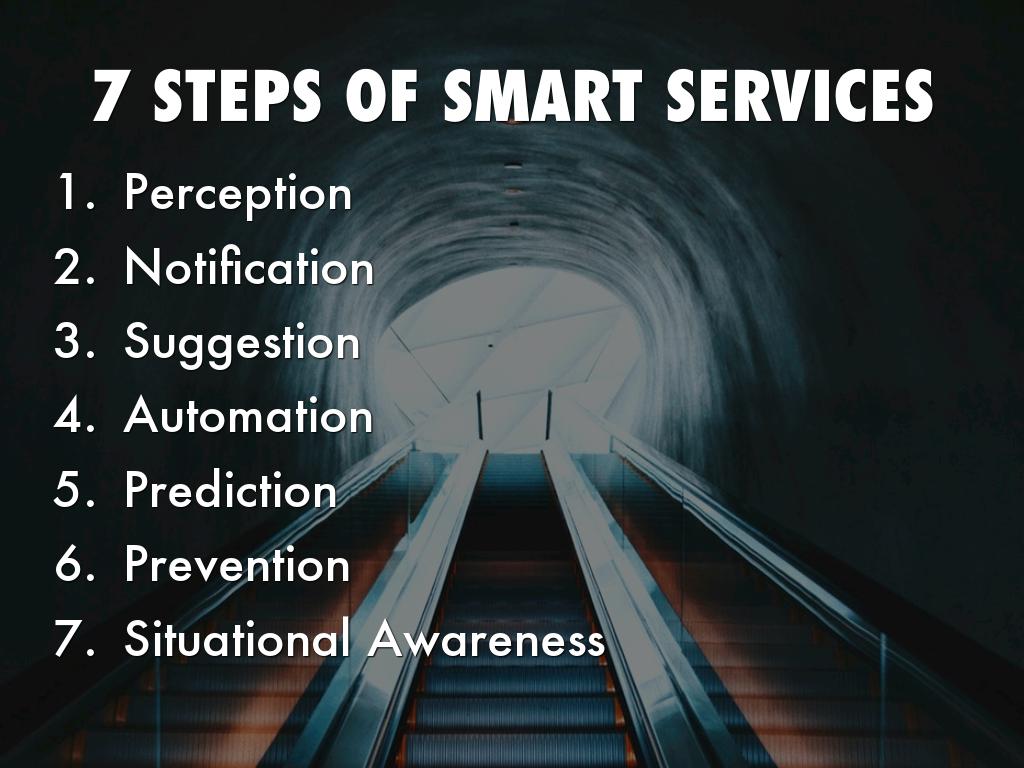 7 STEPS OF SMART SERVICES

1. Perception
2. Notification
3. Suggestion
4. Automation
5. Prediction
6. Prevention
7. Situational Awareness